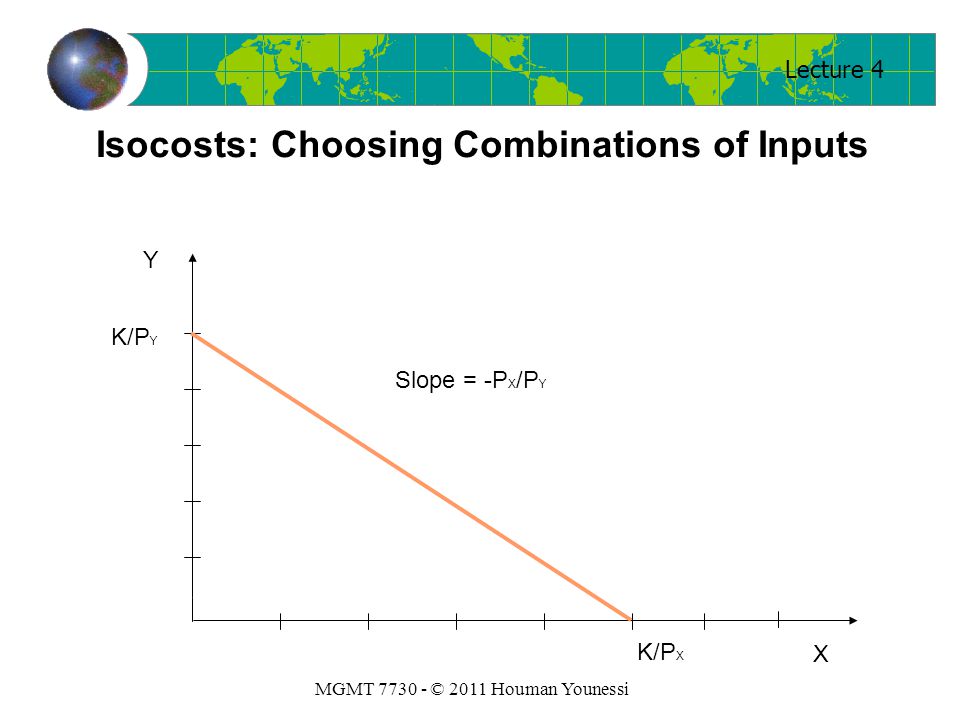 Lecture 4

Isocosts: Choosing Combinations of Inputs

Y

$K/P_Y$

Slope = $-P_X/P_Y$

$K/P_X$

X

MGMT 7730 - © 2011 Houman Younessi